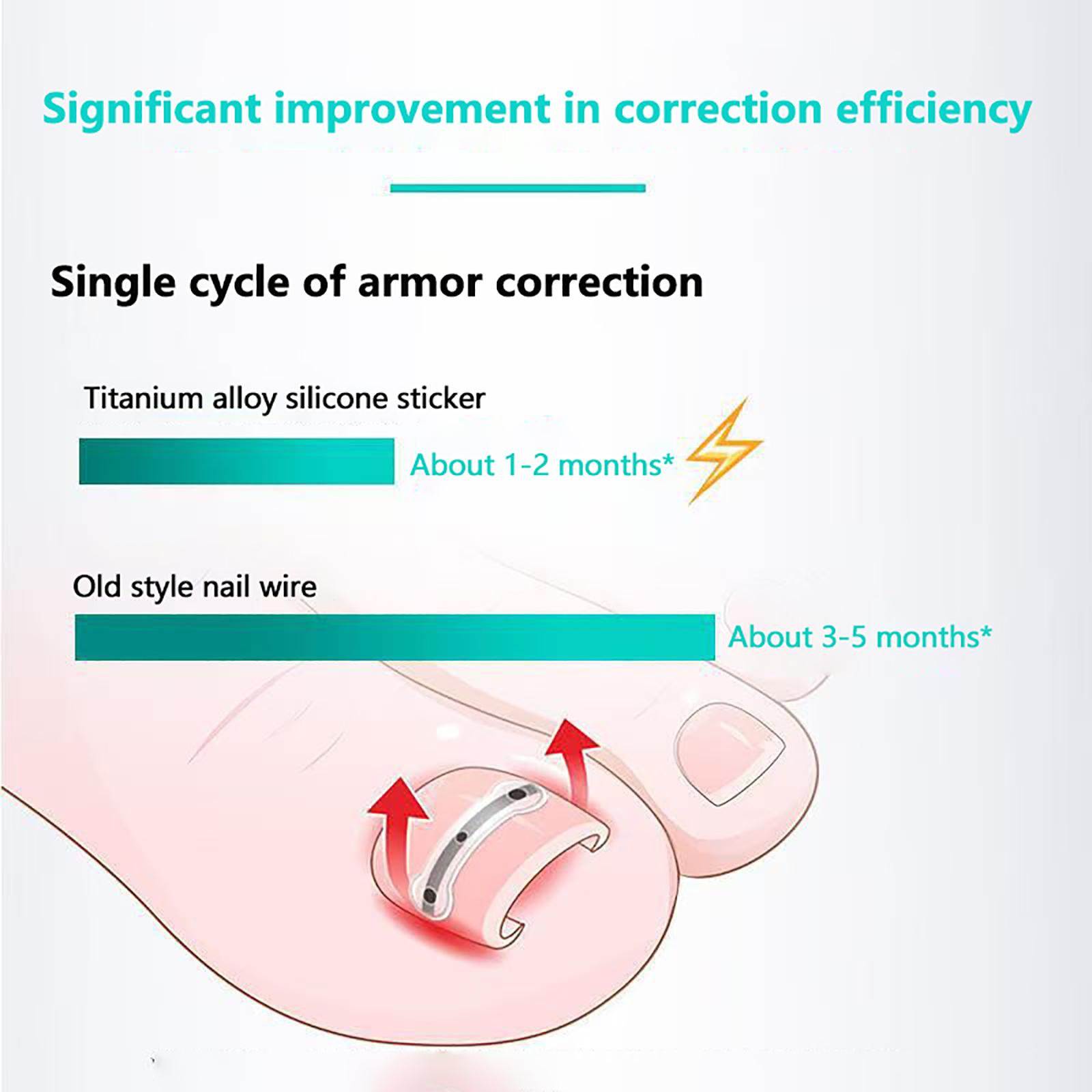 Significant improvement in correction efficiency

Single cycle of armor correction

Titanium alloy silicone sticker

About 1-2 months*

Old style nail wire

About 3-5 months*